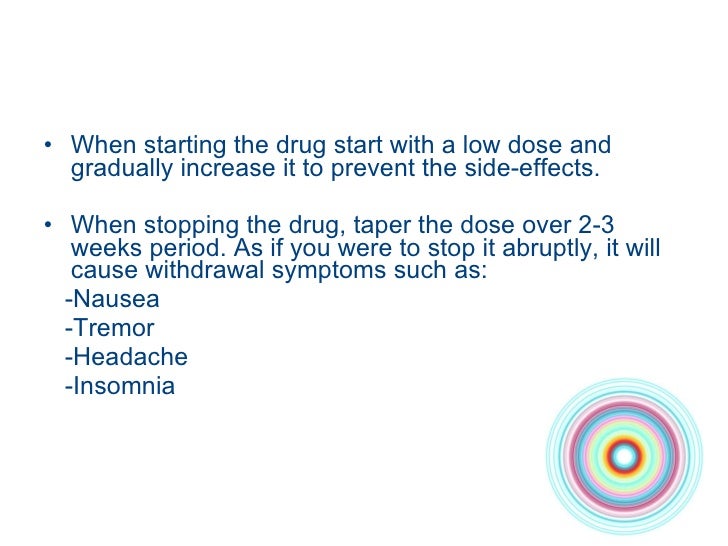 • When starting the drug start with a low dose and gradually increase it to prevent the side-effects.

• When stopping the drug, taper the dose over 2-3 weeks period. As if you were to stop it abruptly, it will cause withdrawal symptoms such as:
-Nausea
-Tremor
-Headache
-Insomnia